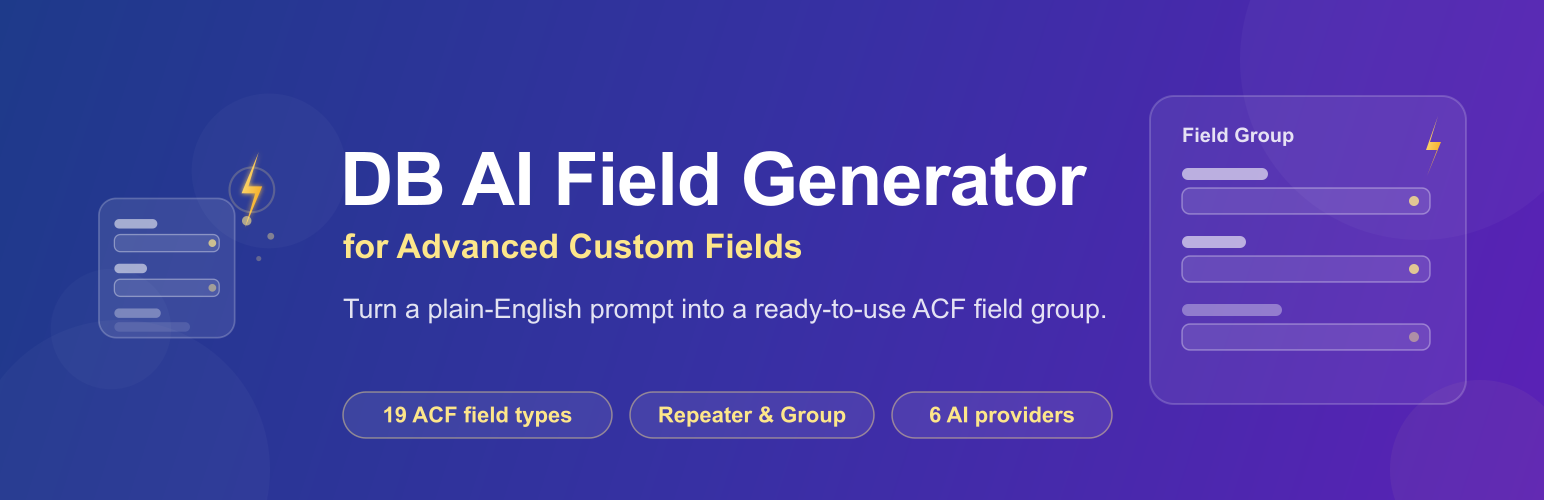 DB AI Field Generator
for Advanced Custom Fields

Turn a plain-English prompt into a ready-to-use ACF field group.

19 ACF field types
Repeater & Group
6 AI providers

Field Group